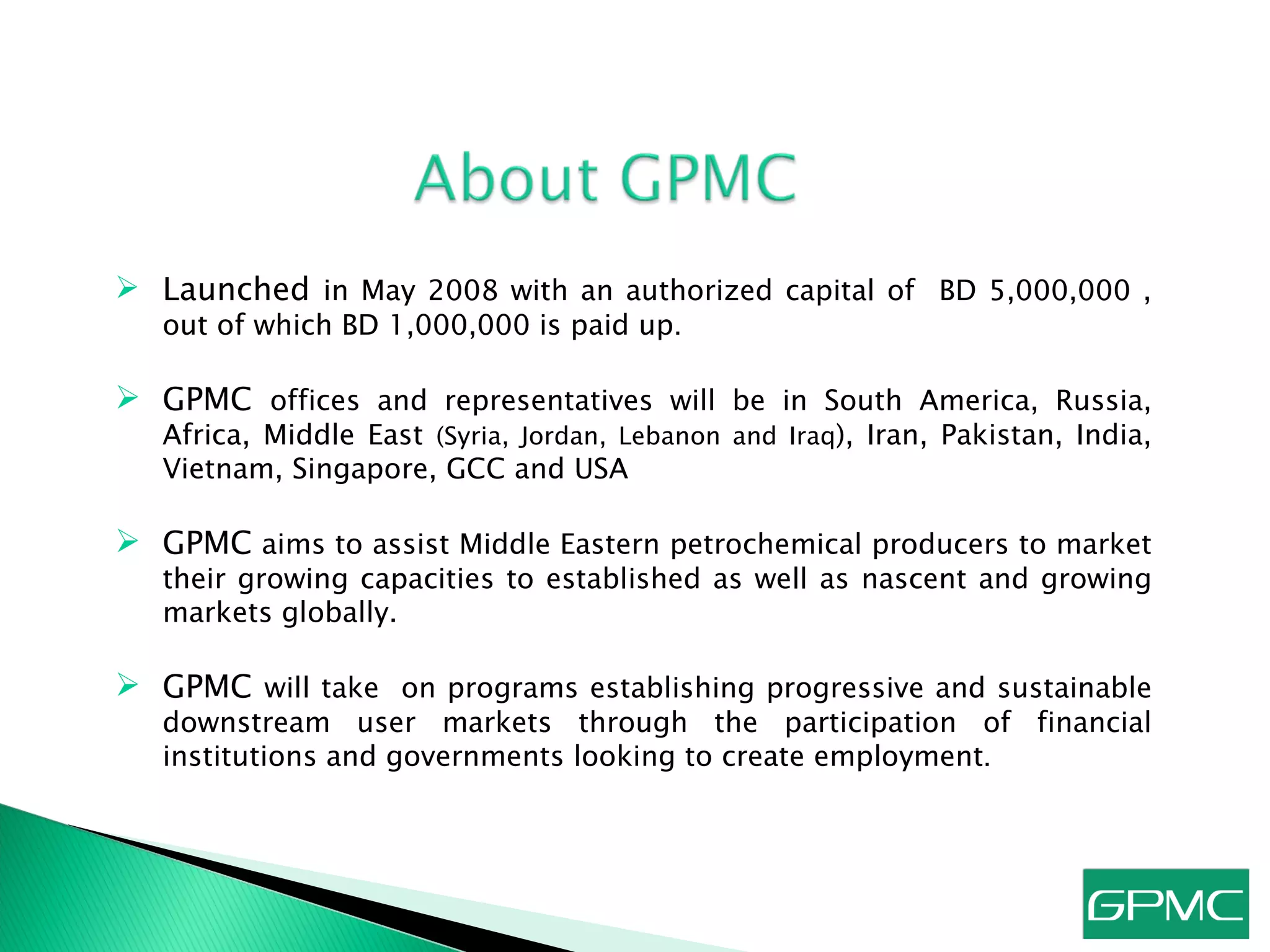 About GPMC

➢ Launched in May 2008 with an authorized capital of BD 5,000,000 , out of which BD 1,000,000 is paid up.

➢ GPMC offices and representatives will be in South America, Russia, Africa, Middle East (Syria, Jordan, Lebanon and Iraq), Iran, Pakistan, India, Vietnam, Singapore, GCC and USA

➢ GPMC aims to assist Middle Eastern petrochemical producers to market their growing capacities to established as well as nascent and growing markets globally.

➢ GPMC will take on programs establishing progressive and sustainable downstream user markets through the participation of financial institutions and governments looking to create employment.

GPMC